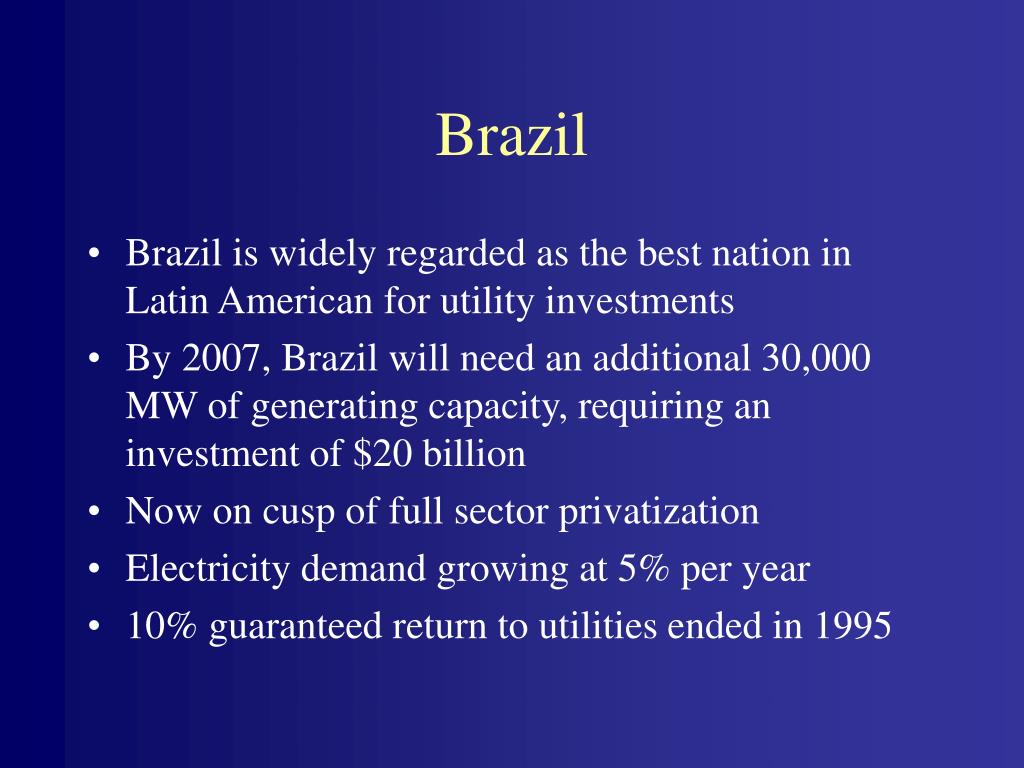 Brazil

• Brazil is widely regarded as the best nation in Latin American for utility investments
• By 2007, Brazil will need an additional 30,000 MW of generating capacity, requiring an investment of \$20 billion
• Now on cusp of full sector privatization
• Electricity demand growing at 5% per year
• 10% guaranteed return to utilities ended in 1995